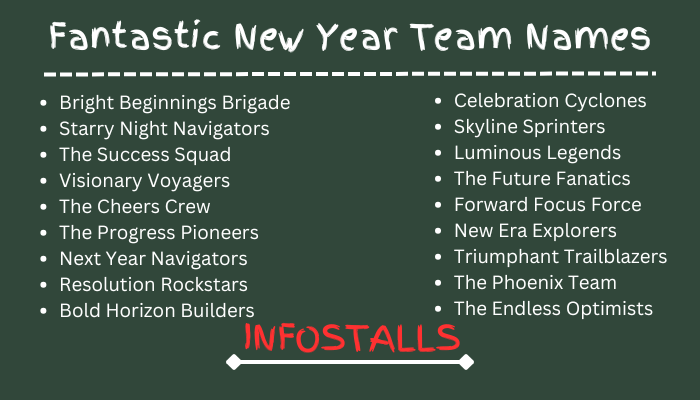 Fantastic New Year Team Names

- Bright Beginnings Brigade
- Starry Night Navigators
- The Success Squad
- Visionary Voyagers
- The Cheers Crew
- The Progress Pioneers
- Next Year Navigators
- Resolution Rockstars
- Bold Horizon Builders

- Celebration Cyclones
- Skyline Sprinters
- Luminous Legends
- The Future Fanatics
- Forward Focus Force
- New Era Explorers
- Triumphant Trailblazers
- The Phoenix Team
- The Endless Optimists

INFOSTALLS